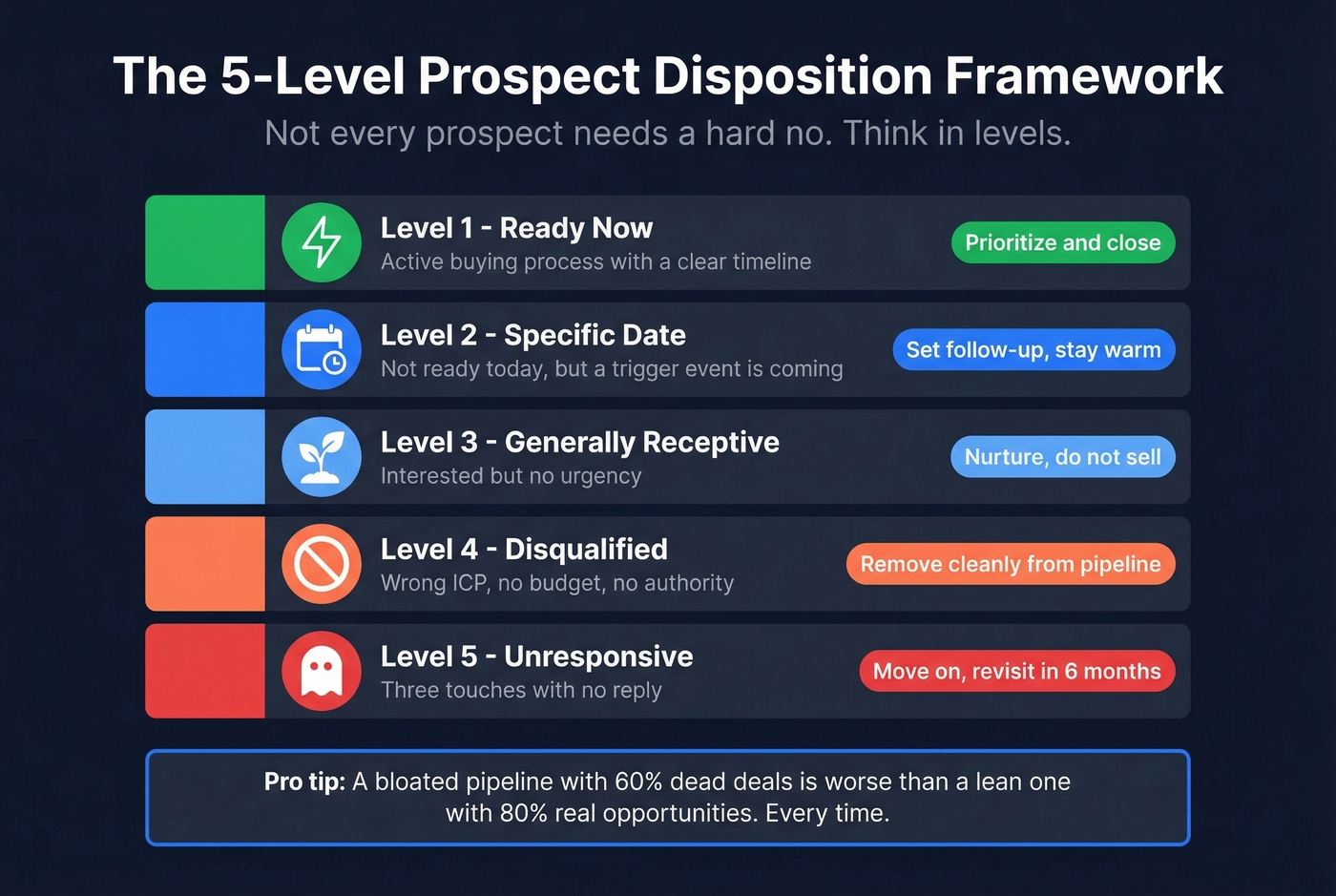 The 5-Level Prospect Disposition Framework

Not every prospect needs a hard no. Think in levels.

Level 1 - Ready Now
Active buying process with a clear timeline
Prioritize and close

Level 2 - Specific Date
Not ready today, but a trigger event is coming
Set follow-up, stay warm

Level 3 - Generally Receptive
Interested but no urgency
Nurture, do not sell

Level 4 - Disqualified
Wrong ICP, no budget, no authority
Remove cleanly from pipeline

Level 5 - Unresponsive
Three touches with no reply
Move on, revisit in 6 months

Pro tip: A bloated pipeline with 60% dead deals is worse than a lean one with 80% real opportunities. Every time.